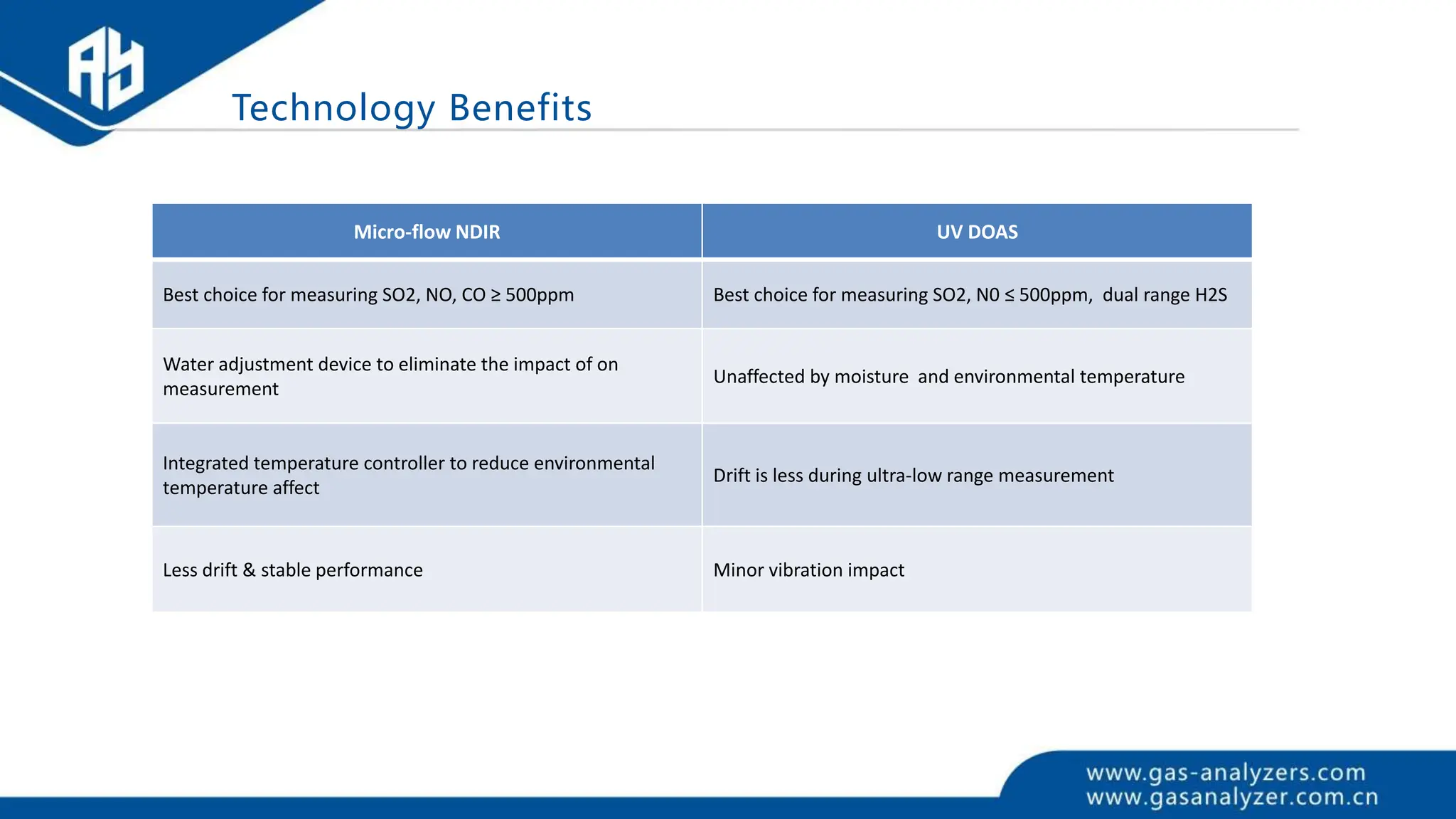 Technology Benefits

| Micro-flow NDIR | UV DOAS |
|---|---|
| Best choice for measuring SO2, NO, CO ≥ 500ppm | Best choice for measuring SO2, N0 ≤ 500ppm, dual range H2S |
| Water adjustment device to eliminate the impact of on measurement | Unaffected by moisture and environmental temperature |
| Integrated temperature controller to reduce environmental temperature affect | Drift is less during ultra-low range measurement |
| Less drift & stable performance | Minor vibration impact |

www.gas-analyzers.com
www.gasanalyzer.com.cn